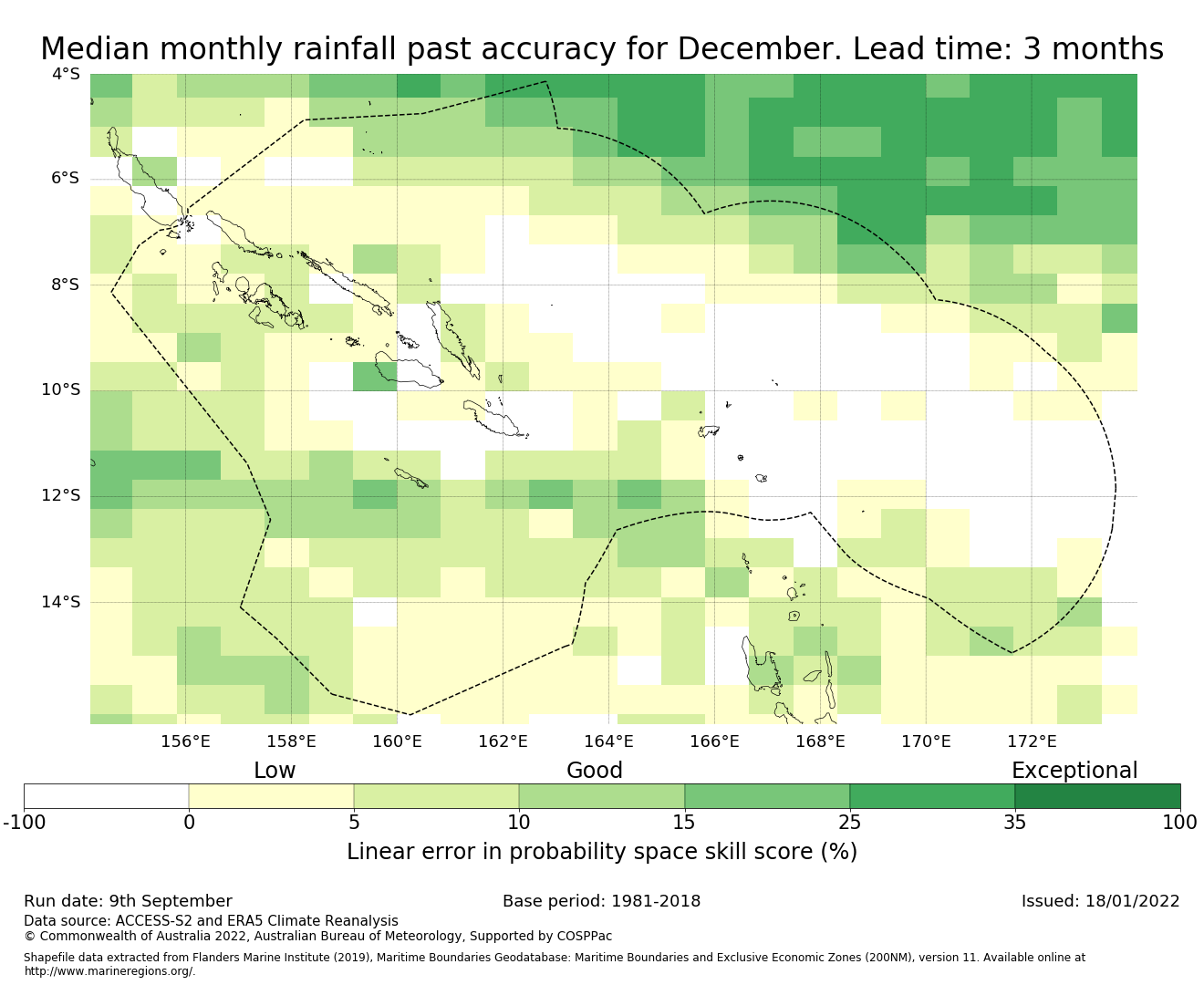 Median monthly rainfall past accuracy for December. Lead time: 3 months

4°S
6°S
8°S
10°S
12°S
14°S

156°E 158°E 160°E 162°E 164°E 166°E 168°E 170°E 172°E

Low Good Exceptional

-100 0 5 10 15 25 35 100

Linear error in probability space skill score (%)

Run date: 9th September
Base period: 1981-2018
Issued: 18/01/2022

Data source: ACCESS-S2 and ERA5 Climate Reanalysis
© Commonwealth of Australia 2022, Australian Bureau of Meteorology, Supported by COSPPac

Shapefile data extracted from Flanders Marine Institute (2019), Maritime Boundaries Geodatabase: Maritime Boundaries and Exclusive Economic Zones (200NM), version 11. Available online at http://www.marineregions.org/.